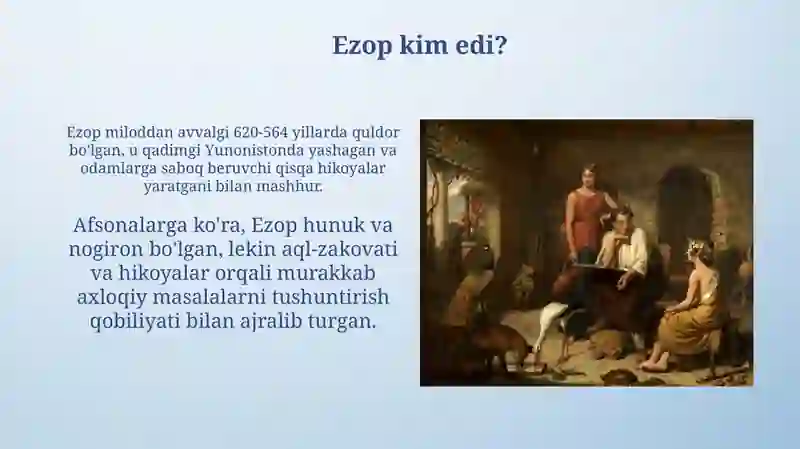 Ezop kim edi?

Ezop miloddan avvalgi 620-564 yillarda quldor bo'lgan, u qadimgi Yunonistonda yashagan va odamlarga saboq beruvchi qisqa hikoyalar yaratgani bilan mashhur.

Afsonalarga ko'ra, Ezop hunuk va nogiron bo'lgan, lekin aql-zakovati va hikoyalar orqali murakkab axloqiy masalalarni tushuntirish qobiliyati bilan ajralib turgan.